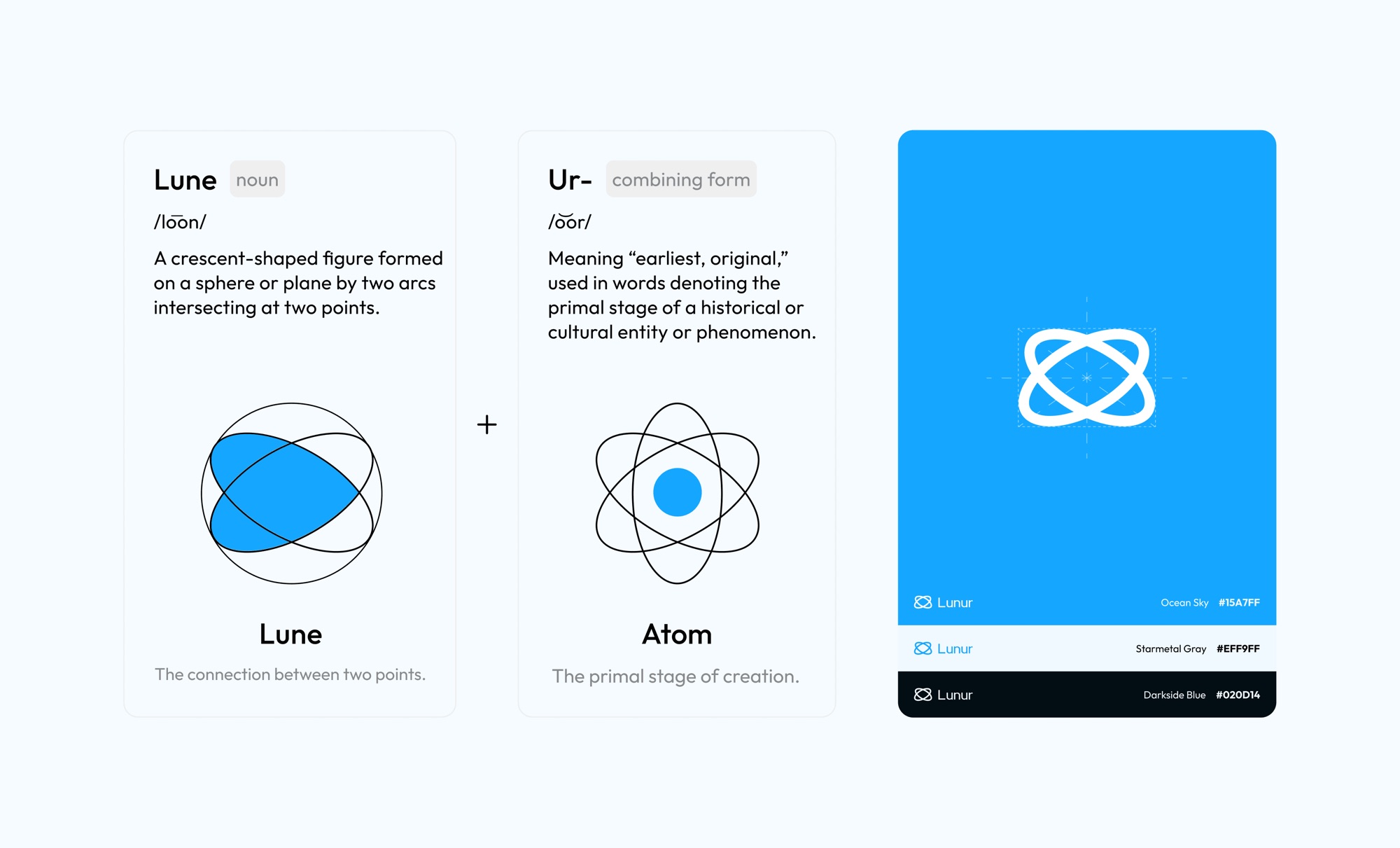 Lune noun

/lo͞on/

A crescent-shaped figure formed on a sphere or plane by two arcs intersecting at two points.

Lune

The connection between two points.

+

Ur- combining form

/o͝or/

Meaning “earliest, original,” used in words denoting the primal stage of a historical or cultural entity or phenomenon.

Atom

The primal stage of creation.

Lunur Ocean Sky #15A7FF

Lunur Starmetal Gray #EFF9FF

Lunur Darkside Blue #020D14